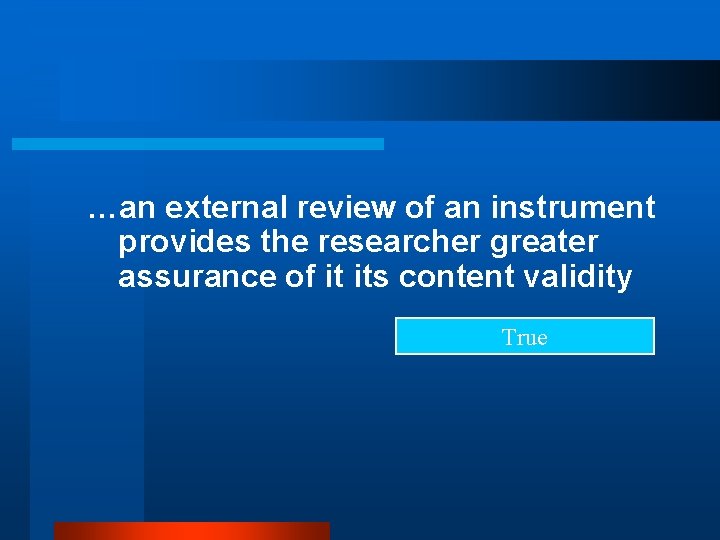 …an external review of an instrument provides the researcher greater assurance of it its content validity

True